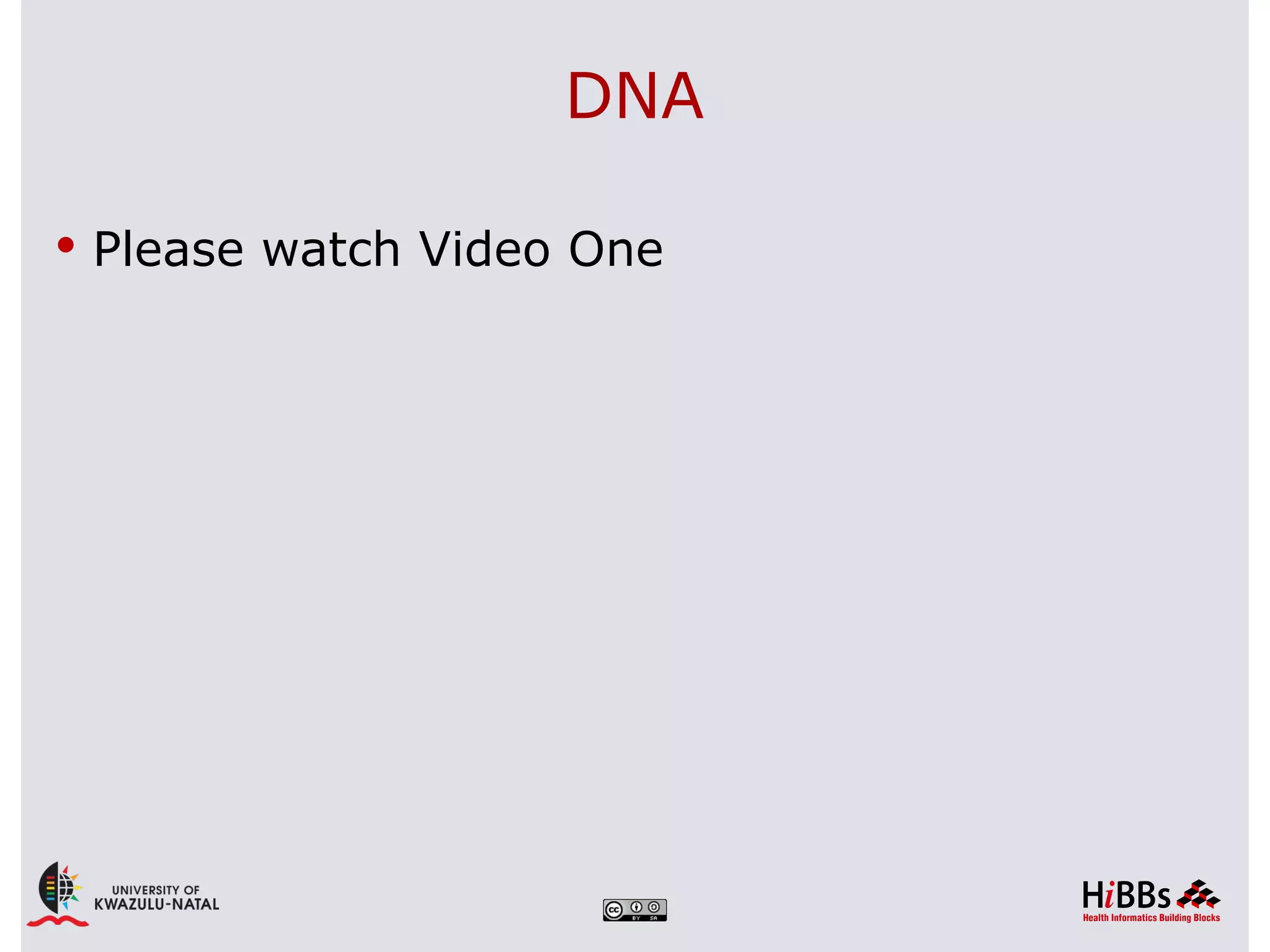 DNA

• Please watch Video One

UNIVERSITY OF
KWAZULU-NATAL

cc BY SA

HiBBs
Health Informatics Building Blocks